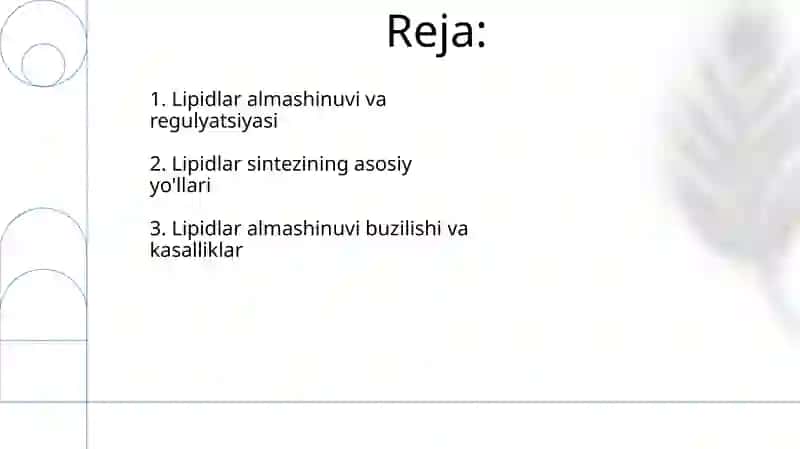 Reja:

1. Lipidlar almashinuvi va regulyatsiyasi

2. Lipidlar sintezining asosiy yo'llari

3. Lipidlar almashinuvi buzilishi va kasalliklar